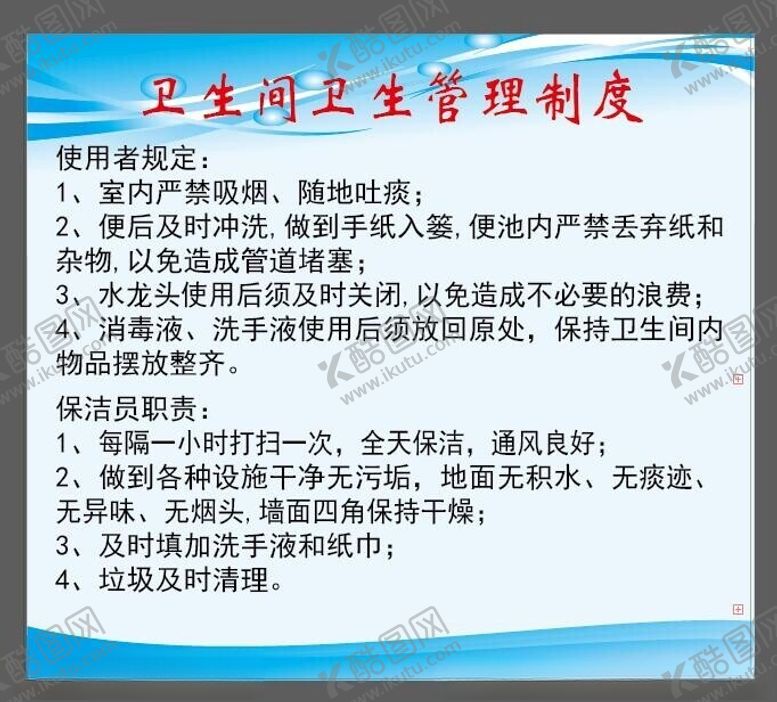 卫生间卫生管理制度

使用者规定：
1、室内严禁吸烟、随地吐痰；
2、便后及时冲洗，做到手纸入篓，便池内严禁丢弃纸和杂物，以免造成管道堵塞；
3、水龙头使用后须及时关闭，以免造成不必要的浪费；
4、消毒液、洗手液使用后须放回原处，保持卫生间内物品摆放整齐。

保洁员职责：
1、每隔一小时打扫一次，全天保洁，通风良好；
2、做到各种设施干净无污垢，地面无积水、无痰迹、无异味、无烟头，墙面四角保持干燥；
3、及时填加洗手液和纸巾；
4、垃圾及时清理。

酷图网 www.ikutu.com